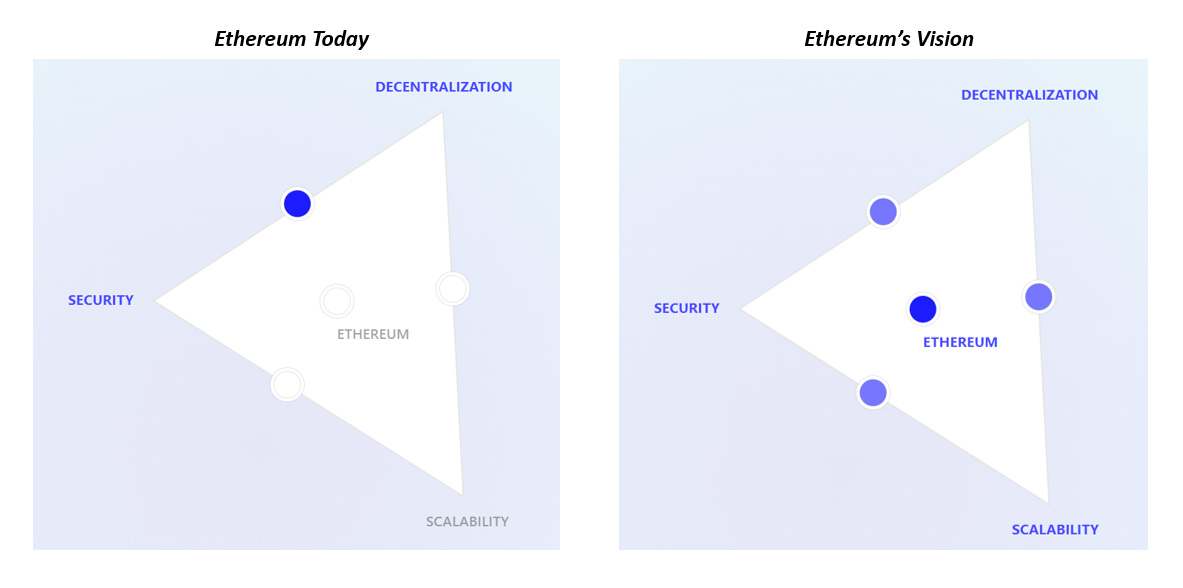 Ethereum Today

DECENTRALIZATION

SECURITY

ETHEREUM

SCALABILITY

Ethereum's Vision

DECENTRALIZATION

SECURITY

ETHEREUM

SCALABILITY